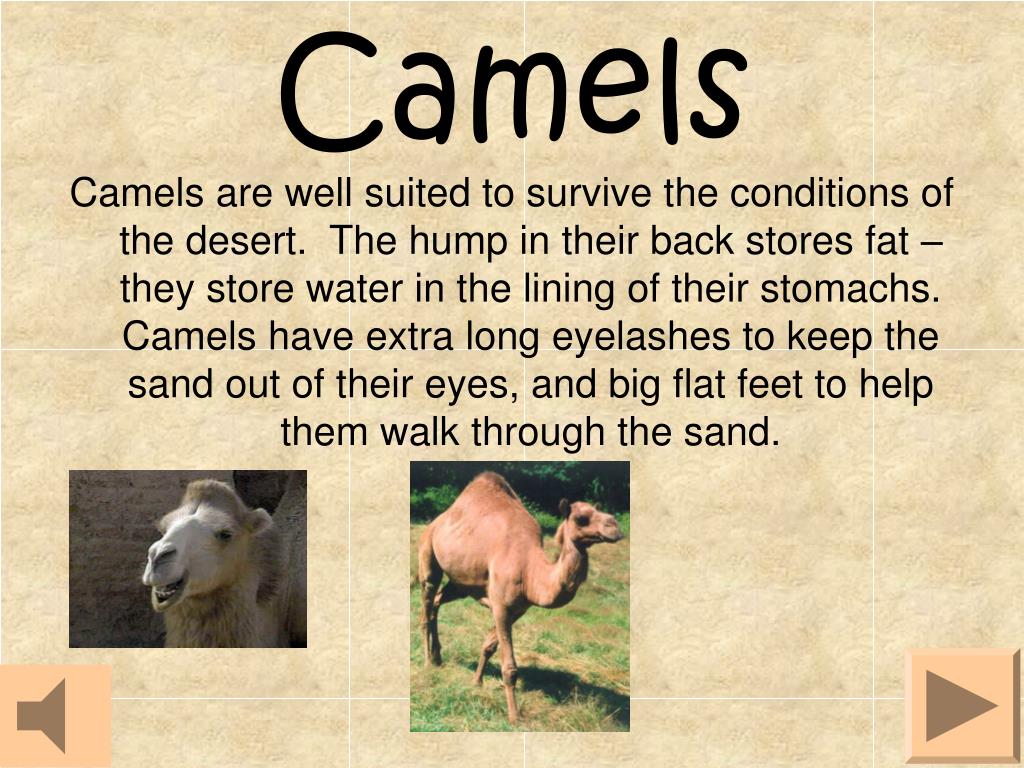 Camels

Camels are well suited to survive the conditions of the desert.  The hump in their back stores fat – they store water in the lining of their stomachs. Camels have extra long eyelashes to keep the sand out of their eyes, and big flat feet to help them walk through the sand.